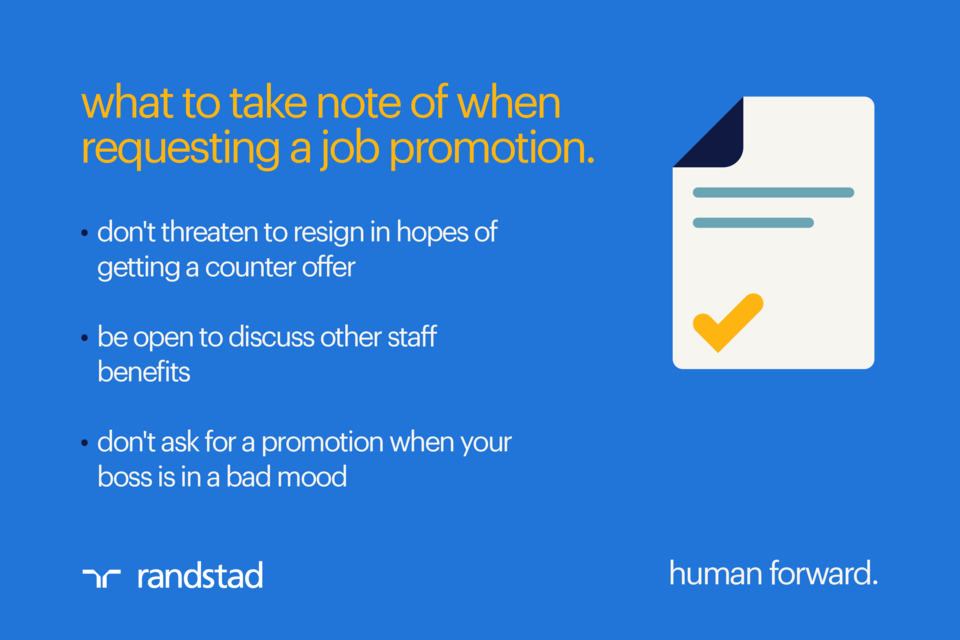 what to take note of when requesting a job promotion.

• don't threaten to resign in hopes of getting a counter offer

• be open to discuss other staff benefits

• don't ask for a promotion when your boss is in a bad mood

randstad

human forward.